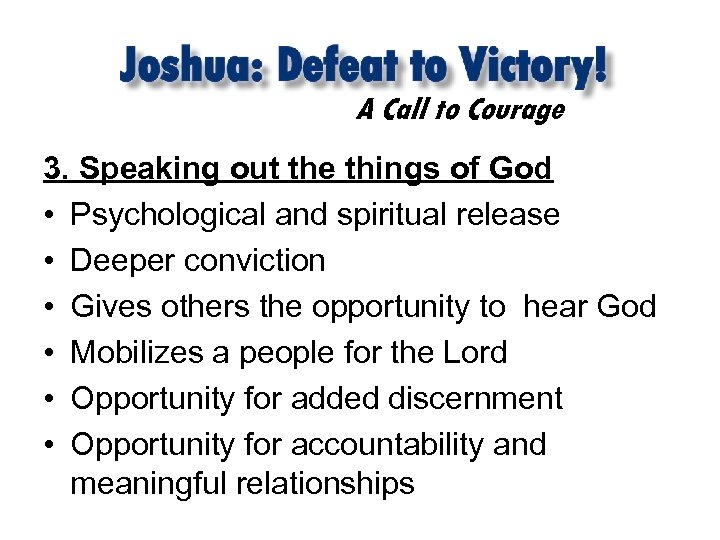 Joshua: Defeat to Victory!
A Call to Courage

3. Speaking out the things of God

• Psychological and spiritual release
• Deeper conviction
• Gives others the opportunity to hear God
• Mobilizes a people for the Lord
• Opportunity for added discernment
• Opportunity for accountability and meaningful relationships